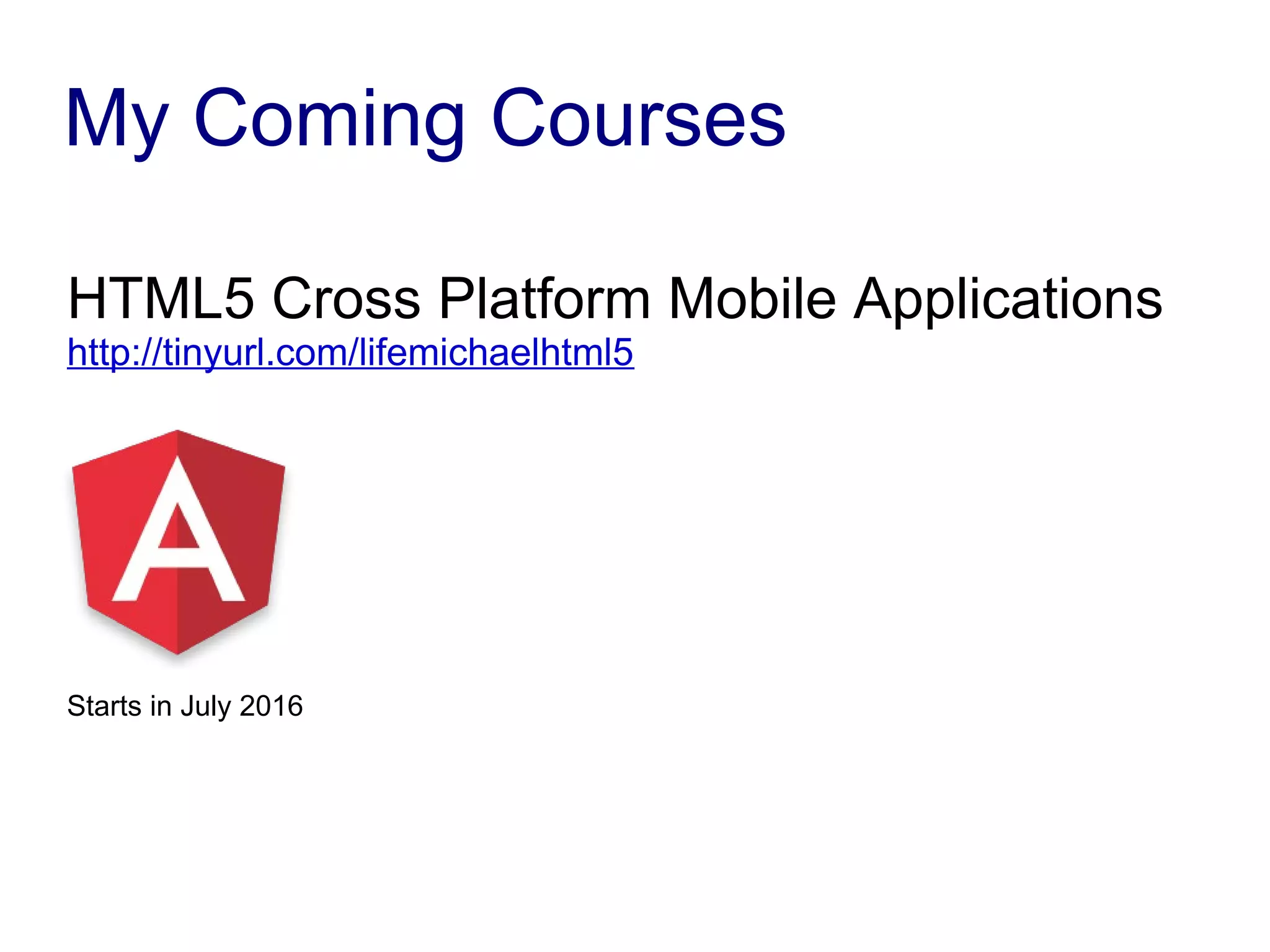 My Coming Courses

HTML5 Cross Platform Mobile Applications
http://tinyurl.com/lifemichaelhtml5

A

Starts in July 2016